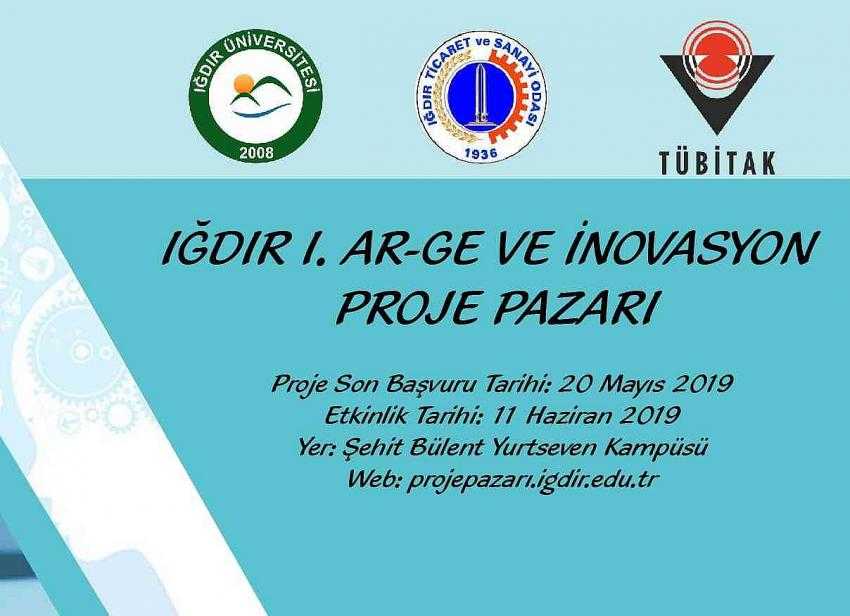 IĞDIR ÜNİVERSİTESİ
2008

IĞDIR TİCARET ve SANAYİ ODASI
1936

TÜBİTAK

IĞDIR I. AR-GE VE İNOVASYON PROJE PAZARI

Proje Son Başvuru Tarihi: 20 Mayıs 2019
Etkinlik Tarihi: 11 Haziran 2019
Yer: Şehit Bülent Yurtseven Kampüsü
Web: projepazarı.igdir.edu.tr